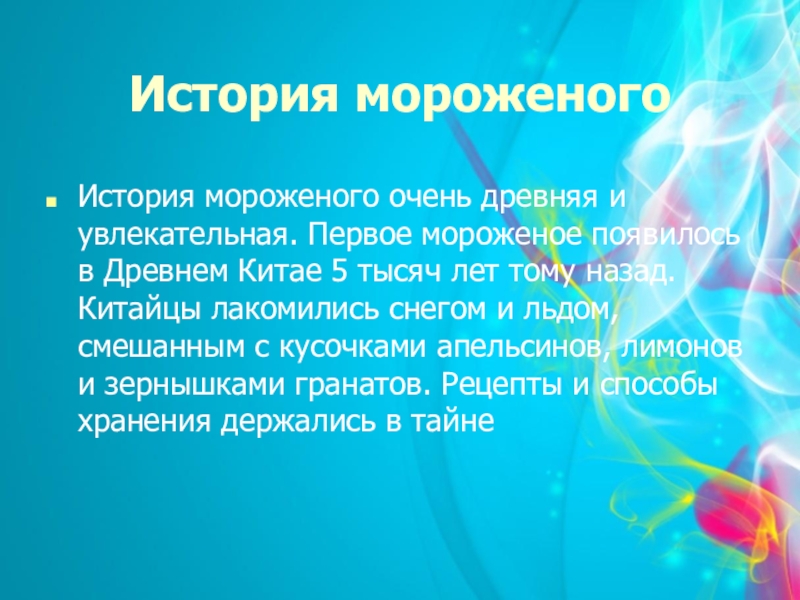 История мороженого

История мороженого очень древняя и увлекательная. Первое мороженое появилось в Древнем Китае 5 тысяч лет тому назад. Китайцы лакомились снегом и льдом, смешанным с кусочками апельсинов, лимонов и зернышками гранатов. Рецепты и способы хранения держались в тайне